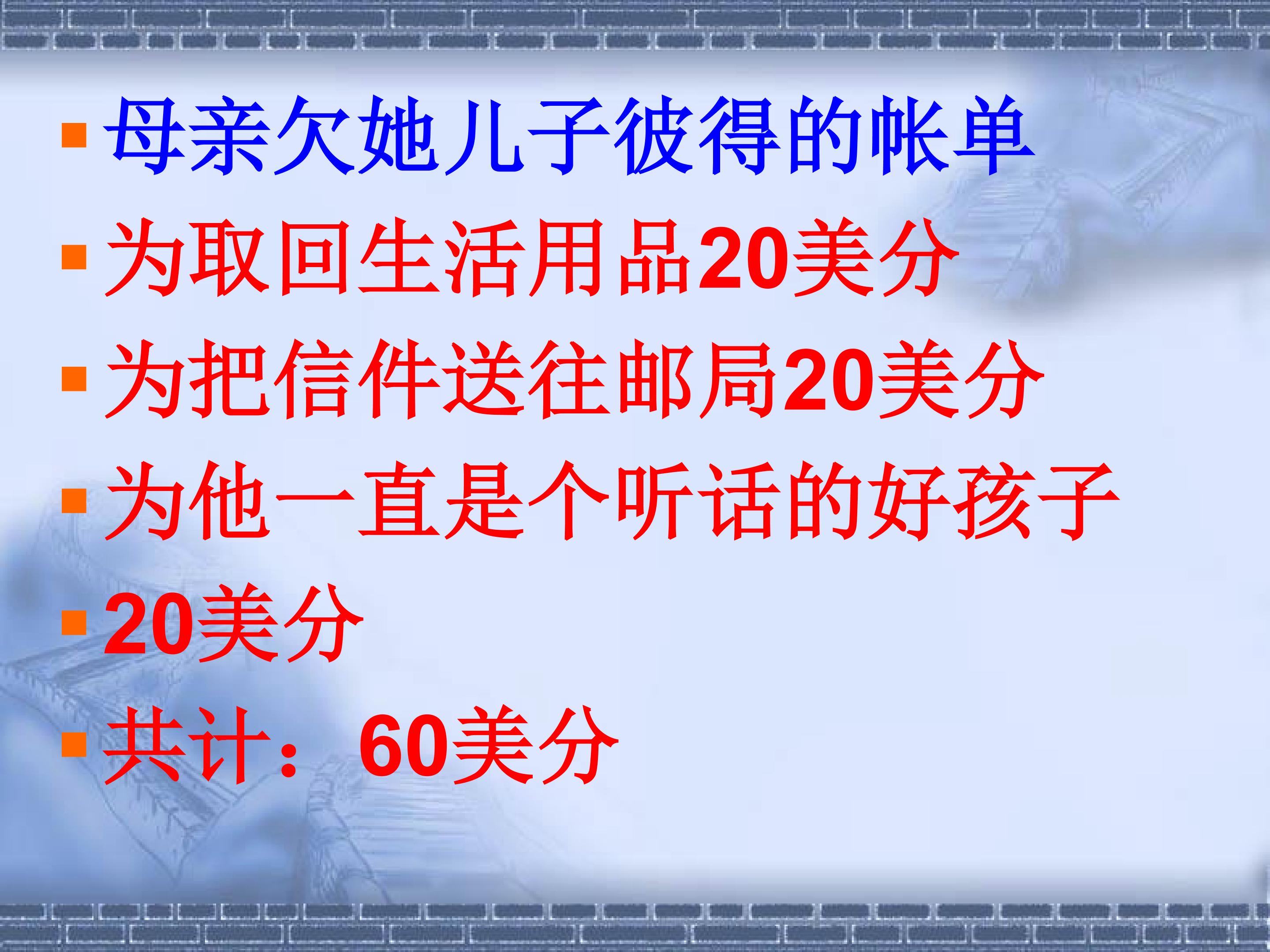 母亲欠她儿子彼得的帐单

为取回生活用品20美分

为把信件送往邮局20美分

为他一直是个听话的好孩子

20美分

共计：60美分